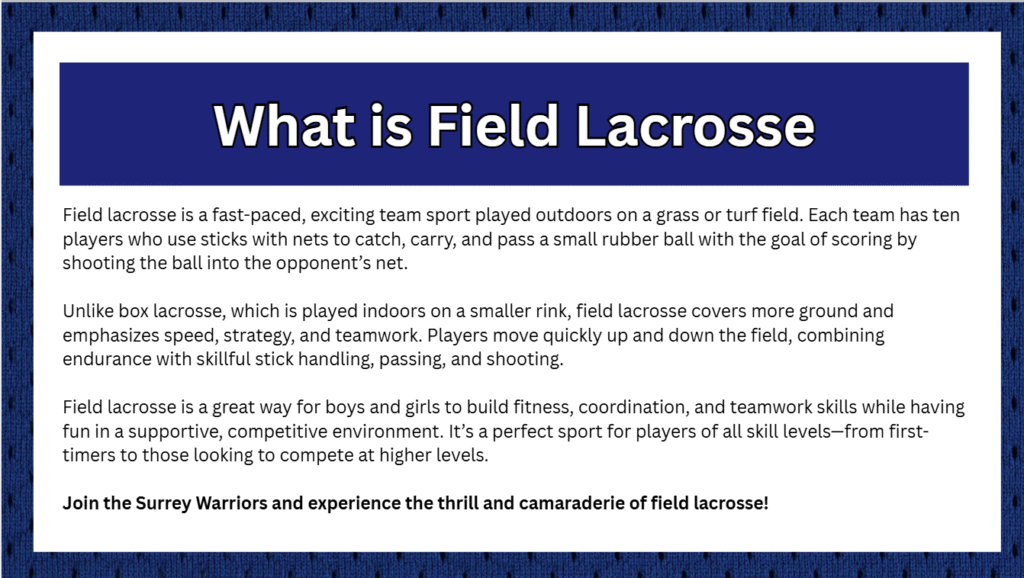 What is Field Lacrosse

Field lacrosse is a fast-paced, exciting team sport played outdoors on a grass or turf field. Each team has ten players who use sticks with nets to catch, carry, and pass a small rubber ball with the goal of scoring by shooting the ball into the opponent's net.

Unlike box lacrosse, which is played indoors on a smaller rink, field lacrosse covers more ground and emphasizes speed, strategy, and teamwork. Players move quickly up and down the field, combining endurance with skillful stick handling, passing, and shooting.

Field lacrosse is a great way for boys and girls to build fitness, coordination, and teamwork skills while having fun in a supportive, competitive environment. It's a perfect sport for players of all skill levels—from first-timers to those looking to compete at higher levels.

Join the Surrey Warriors and experience the thrill and camaraderie of field lacrosse!